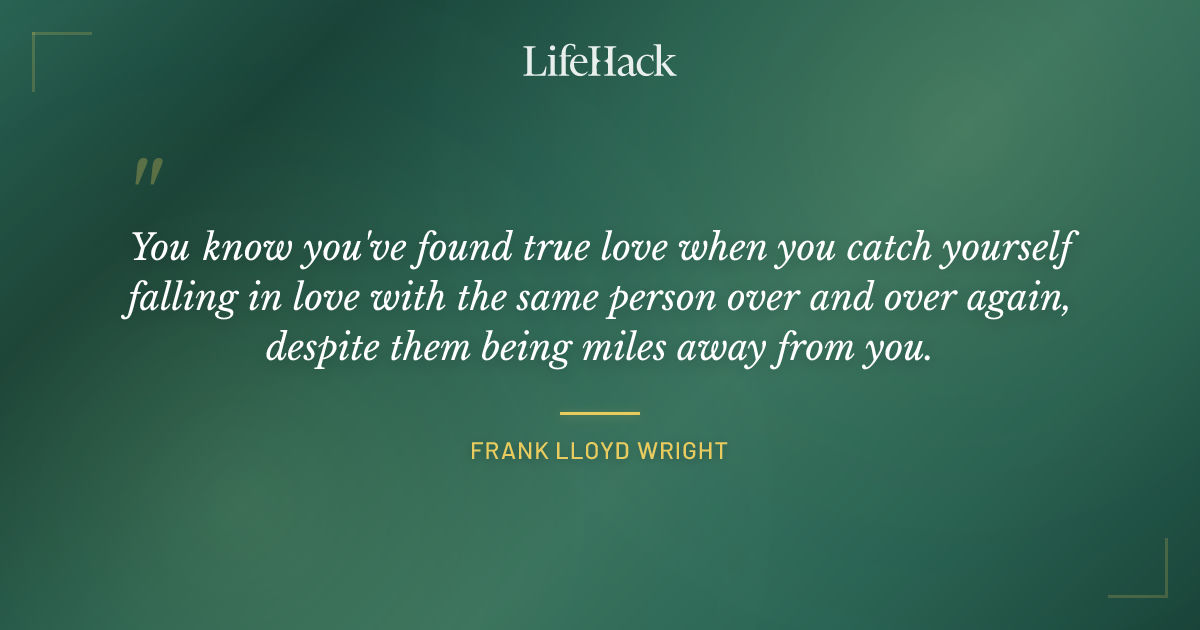 LifeHack

"

You know you've found true love when you catch yourself falling in love with the same person over and over again, despite them being miles away from you.

FRANK LLOYD WRIGHT